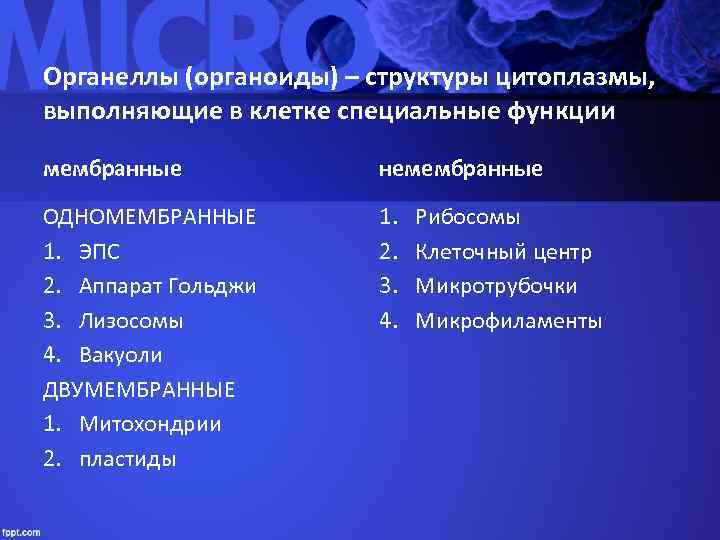 MICRO

Органеллы (органоиды) – структуры цитоплазмы, выполняющие в клетке специальные функции

мембранные

ОДНОМЕМБРАННЫЕ
1. ЭПС
2. Аппарат Гольджи
3. Лизосомы
4. Вакуоли
ДВУМЕМБРАННЫЕ
1. Митохондрии
2. пластиды

немембранные

1. Рибосомы
2. Клеточный центр
3. Микротрубочки
4. Микрофиламенты

fppt.com